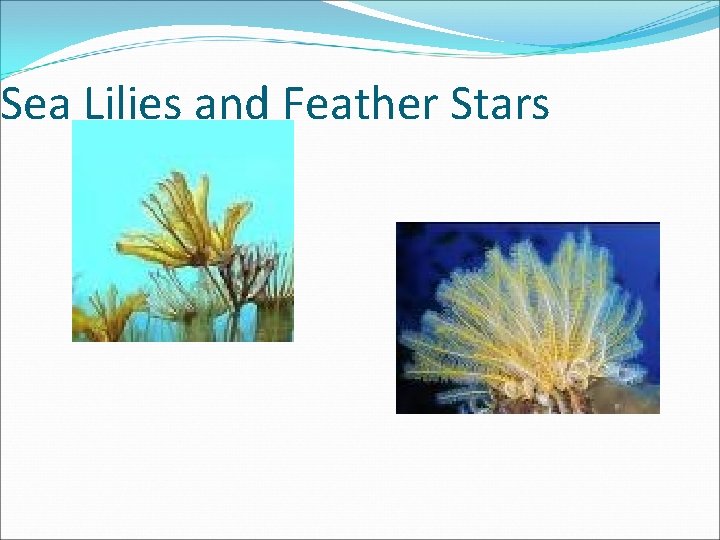 Sea Lilies and Feather Stars